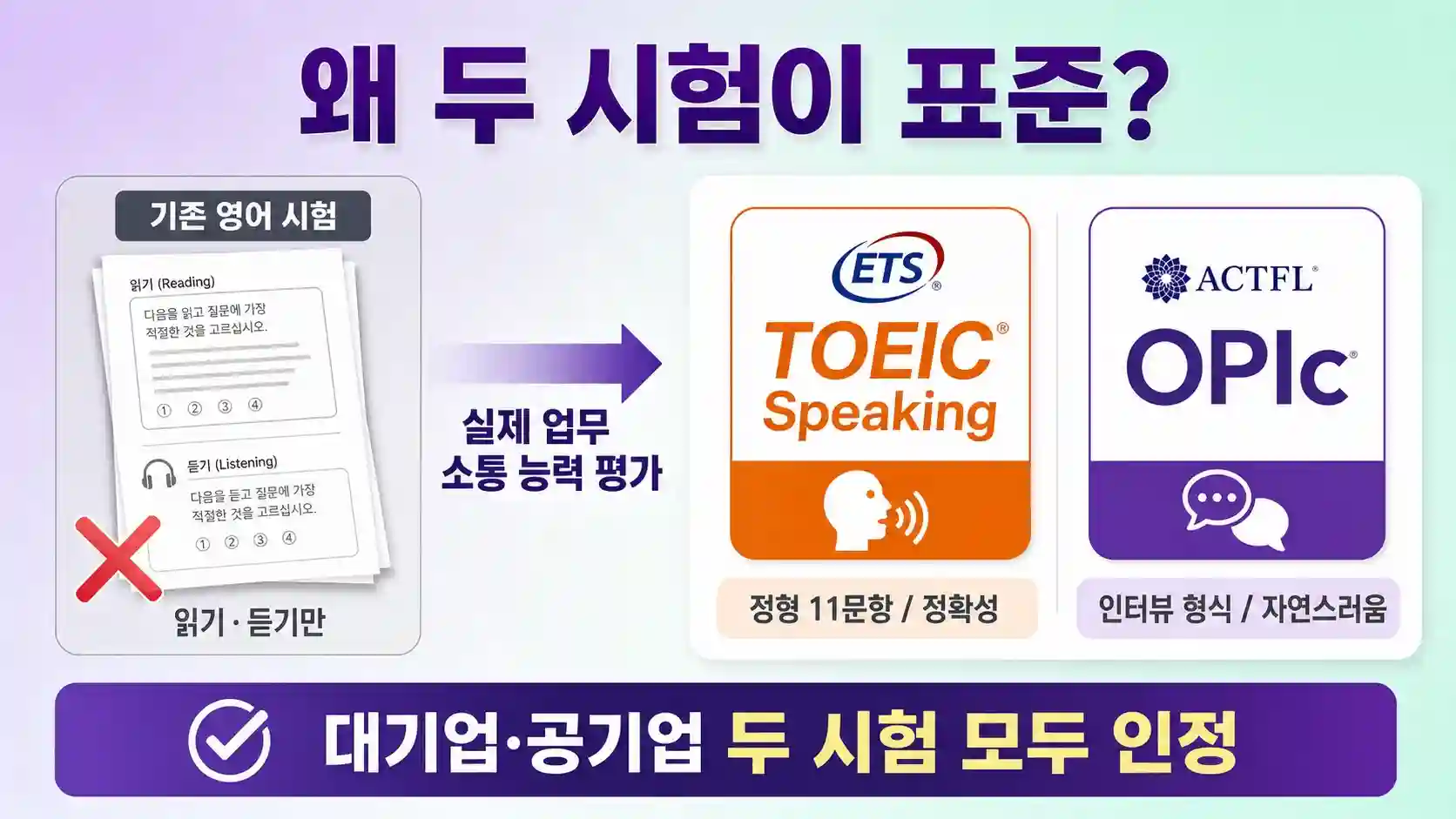 왜 두 시험이 표준?

기존 영어 시험

읽기 (Reading)

다음을 읽고 질문에 가장 적절한 것을 고르십시오.

① ② ③ ④

듣기 (Listening)

다음을 듣고 질문에 가장 적절한 것을 고르십시오.

① ② ③ ④

읽기 · 듣기만

실제 업무 소통 능력 평가

ETS®

TOEIC® Speaking

정형 11문항 / 정확성

ACTFL®

OPIc®

인터뷰 형식 / 자연스러움

대기업·공기업 두 시험 모두 인정